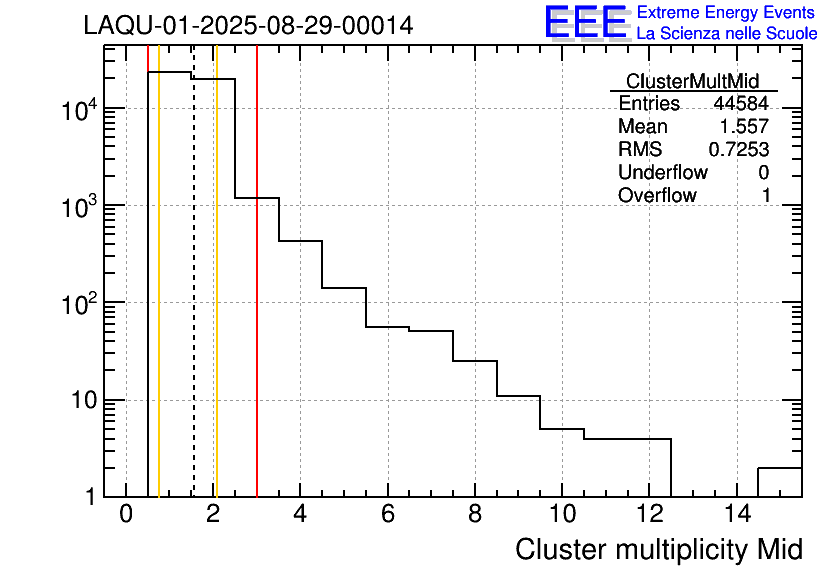 LAQU-01-2025-08-29-00014

EEE Extreme Energy Events
La Scienza nelle Scuole

| ClusterMultMid | |
|---|---|
| Entries | 44584 |
| Mean | 1.557 |
| RMS | 0.7253 |
| Underflow | 0 |
| Overflow | 1 |

$10^4$
$10^3$
$10^2$
10
1

0 2 4 6 8 10 12 14

Cluster multiplicity Mid